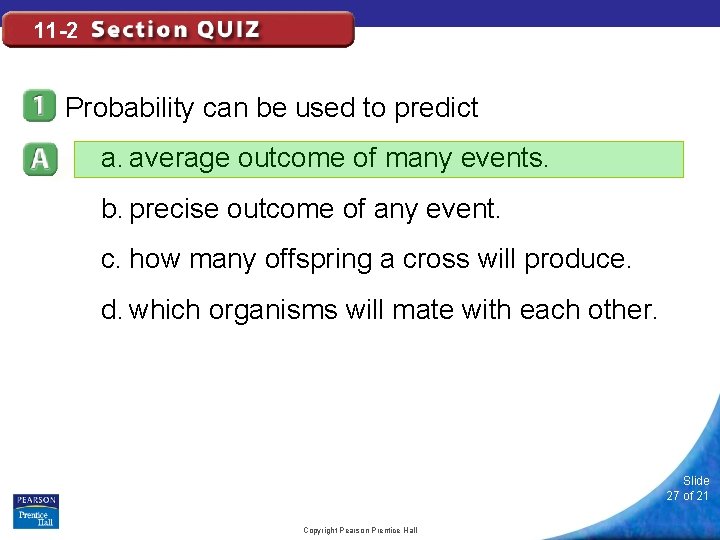 11-2 Section QUIZ

1 Probability can be used to predict

A a. average outcome of many events.

b. precise outcome of any event.

c. how many offspring a cross will produce.

d. which organisms will mate with each other.

PEARSON Prentice Hall

Copyright Pearson Prentice Hall

Slide 27 of 21